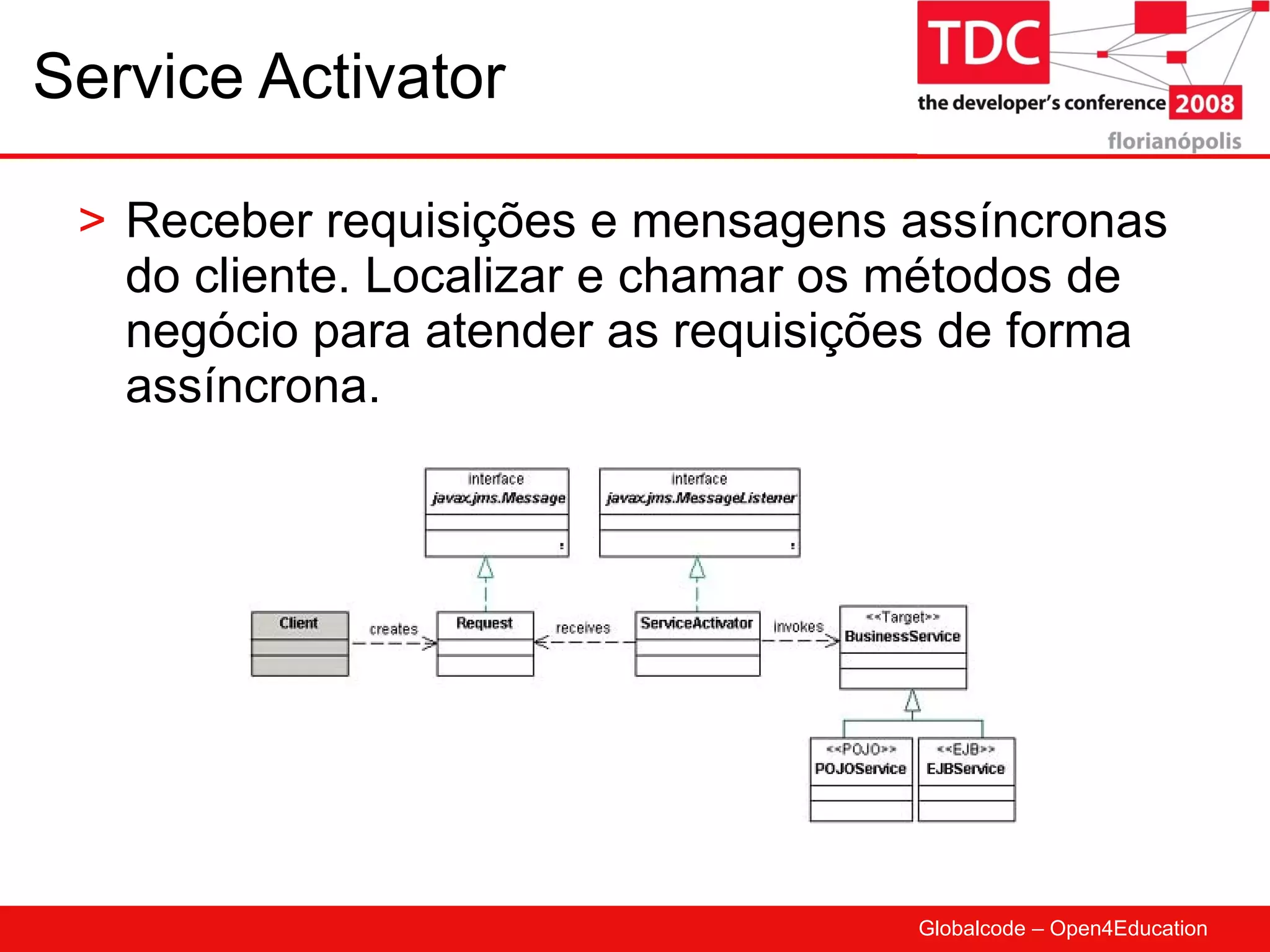 Service Activator

TDC
the developer's conference 2008
florianópolis

> Receber requisições e mensagens assíncronas do cliente. Localizar e chamar os métodos de negócio para atender as requisições de forma assíncrona.

interface
javax.jms.Message

interface
javax.jms.MessageListener

Client
creates
Request
receives
ServiceActivator
invokes
<<Target>>
BusinessService

<<POJO>>
POJOService

<<EJB>>
EJBService

Globalcode – Open4Education